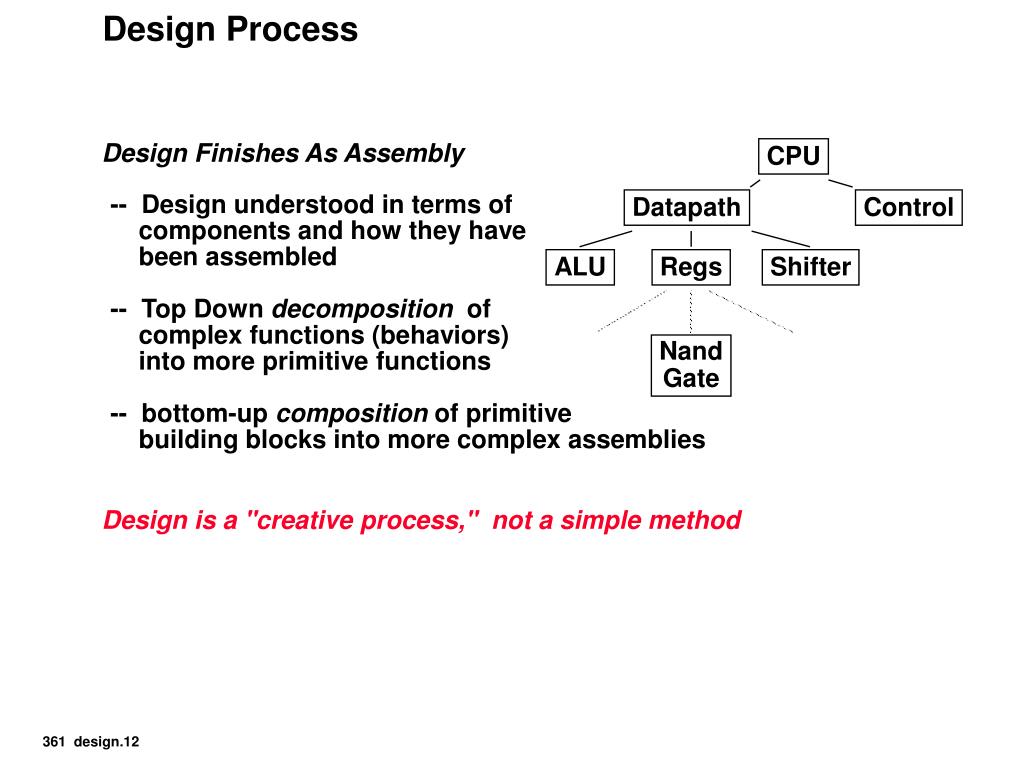 Design Process

Design Finishes As Assembly

-- Design understood in terms of components and how they have been assembled

-- Top Down decomposition of complex functions (behaviors) into more primitive functions

-- bottom-up composition of primitive building blocks into more complex assemblies

CPU

Datapath

Control

ALU

Regs

Shifter

Nand Gate

Design is a "creative process," not a simple method

361 design.12